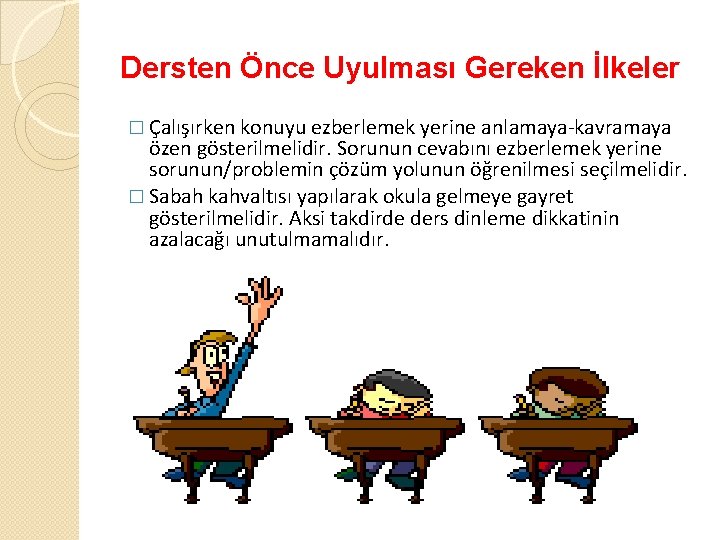 Dersten Önce Uyulması Gereken İlkeler

□ Çalışırken konuyu ezberlemek yerine anlamaya-kavramaya özen gösterilmelidir. Sorunun cevabını ezberlemek yerine sorunun/problemin çözüm yolunun öğrenilmesi seçilmelidir.

□ Sabah kahvaltısı yapılarak okula gelmeye gayret gösterilmelidir. Aksi takdirde ders dinleme dikkatinin azalacağı unutulmamalıdır.